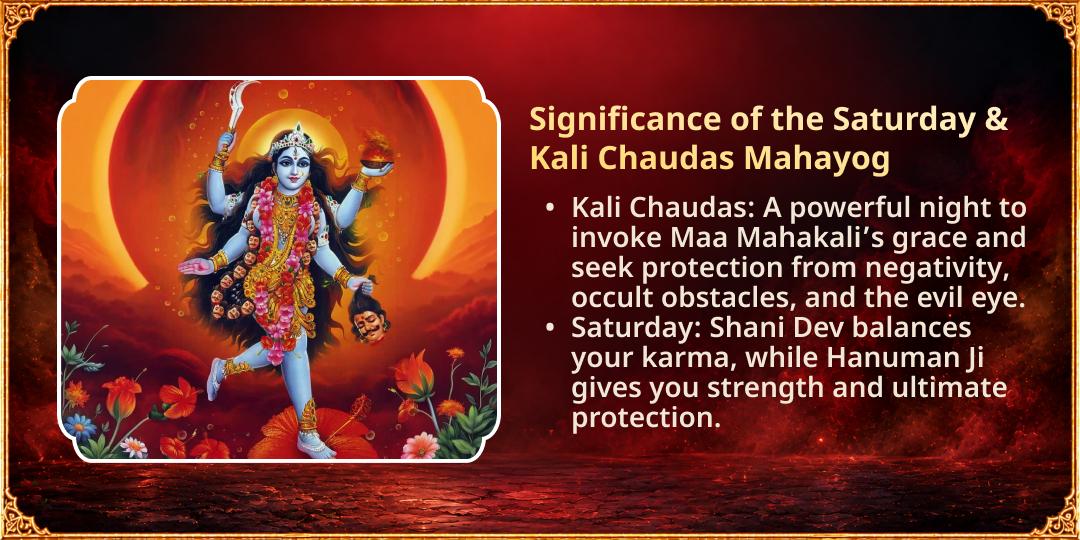 Significance of the Saturday & Kali Chaudas Mahayog

• Kali Chaudas: A powerful night to invoke Maa Mahakali's grace and seek protection from negativity, occult obstacles, and the evil eye.
• Saturday: Shani Dev balances your karma, while Hanuman Ji gives you strength and ultimate protection.